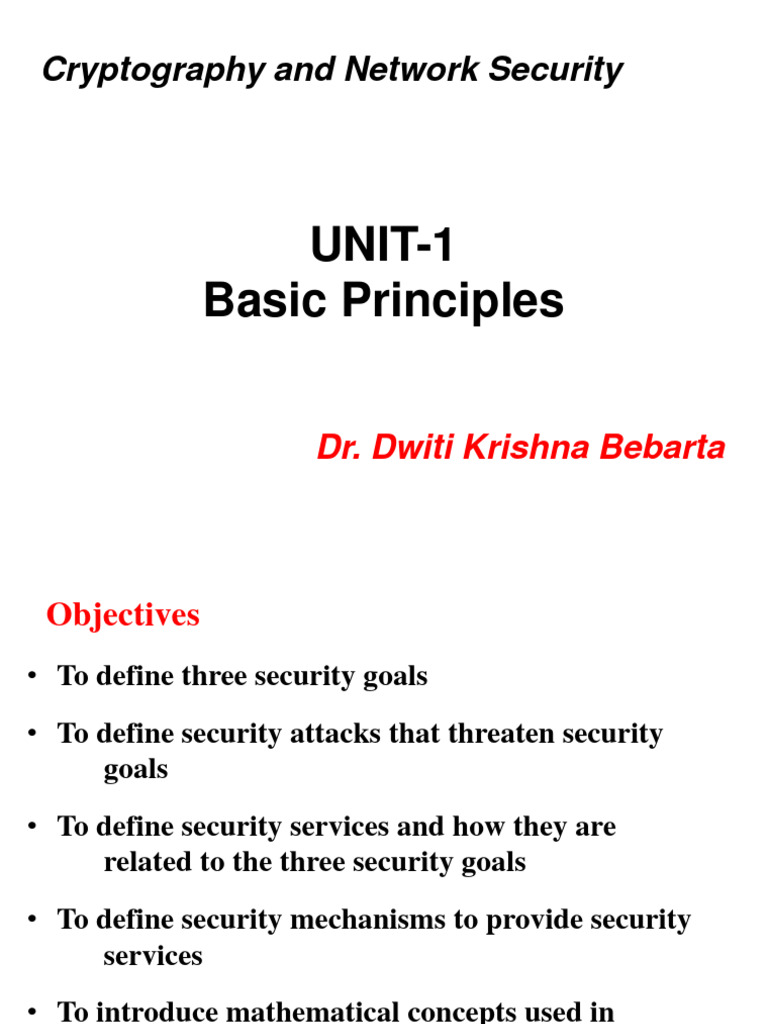 Cryptography and Network Security

UNIT-1
Basic Principles

Dr. Dwiti Krishna Bebarta

Objectives

• To define three security goals

• To define security attacks that threaten security goals

• To define security services and how they are related to the three security goals

• To define security mechanisms to provide security services

• To introduce mathematical concepts used in